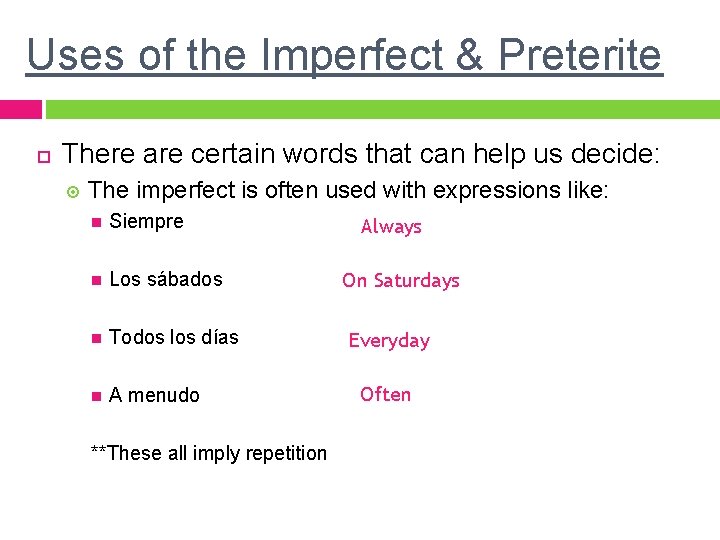 Uses of the Imperfect & Preterite

There are certain words that can help us decide:

The imperfect is often used with expressions like:

Siempre Always

Los sábados On Saturdays

Todos los días Everyday

A menudo Often

**These all imply repetition